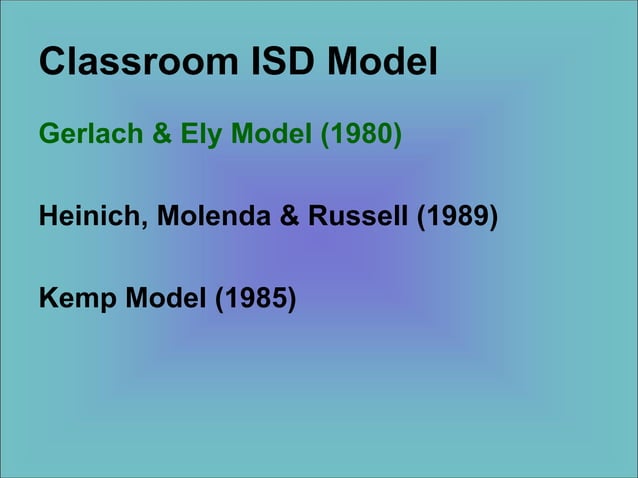 Classroom ISD Model

Gerlach & Ely Model (1980)

Heinich, Molenda & Russell (1989)

Kemp Model (1985)